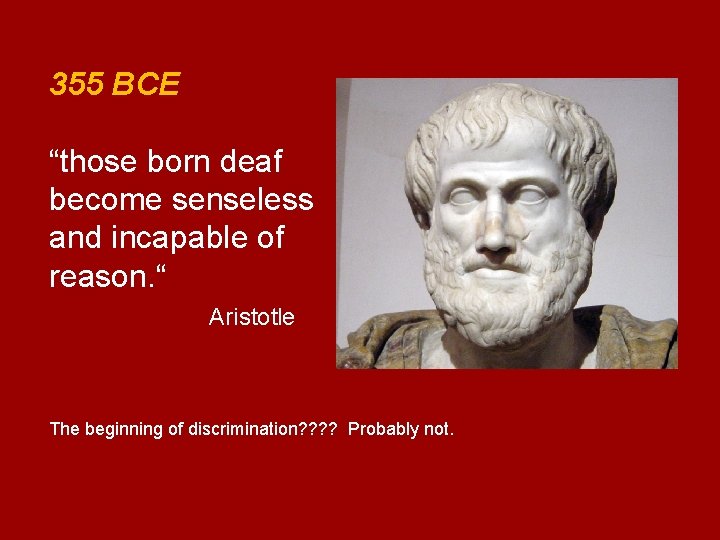 355 BCE

“those born deaf become senseless and incapable of reason.“

Aristotle

The beginning of discrimination???? Probably not.